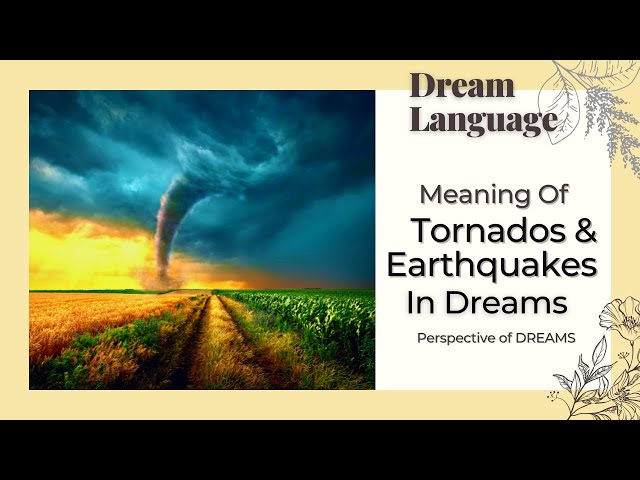 Dream Language

Meaning Of Tornados & Earthquakes In Dreams

Perspective of DREAMS